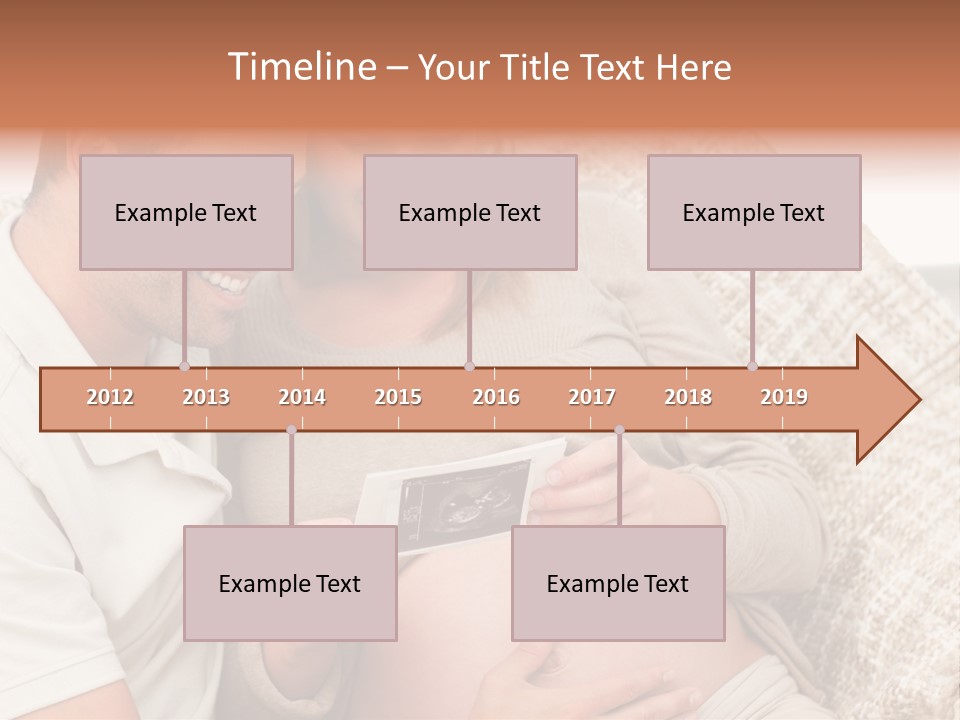 Timeline – Your Title Text Here

Example Text

Example Text

Example Text

2012 2013 2014 2015 2016 2017 2018 2019

Example Text

Example Text